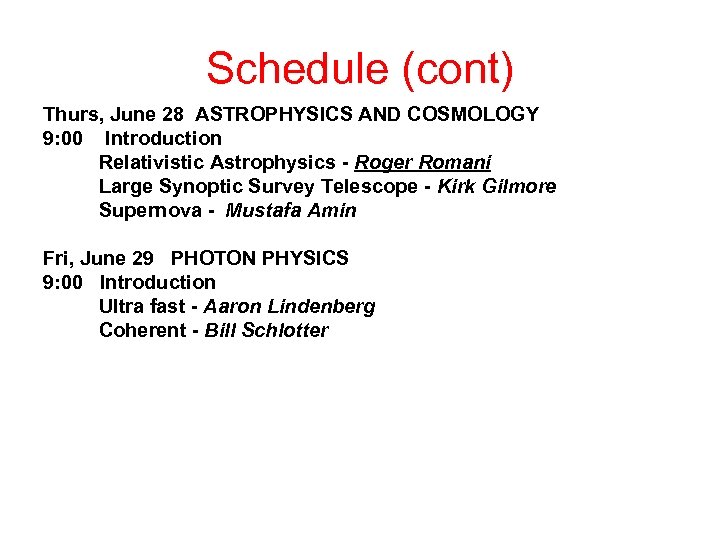 Schedule (cont)

Thurs, June 28 ASTROPHYSICS AND COSMOLOGY
9:00 Introduction
Relativistic Astrophysics - Roger Romani
Large Synoptic Survey Telescope - Kirk Gilmore
Supernova - Mustafa Amin

Fri, June 29 PHOTON PHYSICS
9:00 Introduction
Ultra fast - Aaron Lindenberg
Coherent - Bill Schlotter